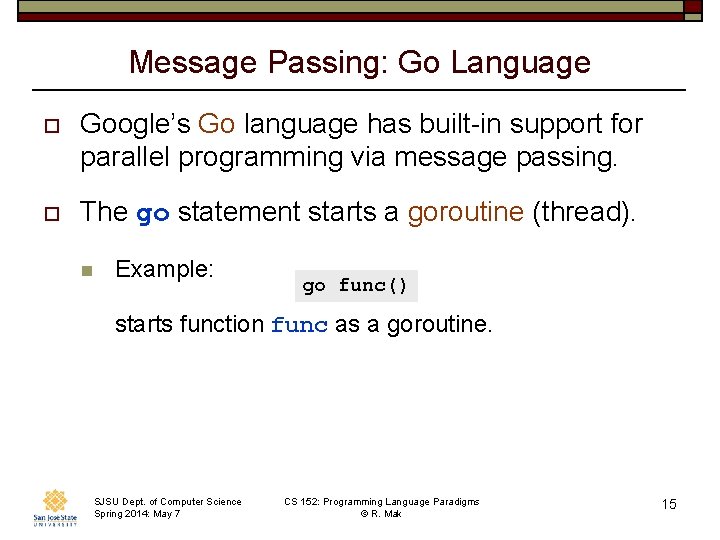 Message Passing: Go Language

Google's Go language has built-in support for parallel programming via message passing.

The go statement starts a goroutine (thread).

Example: go func()

starts function func as a goroutine.

San José State UNIVERSITY

SJSU Dept. of Computer Science
Spring 2014: May 7

CS 152: Programming Language Paradigms
© R. Mak

15